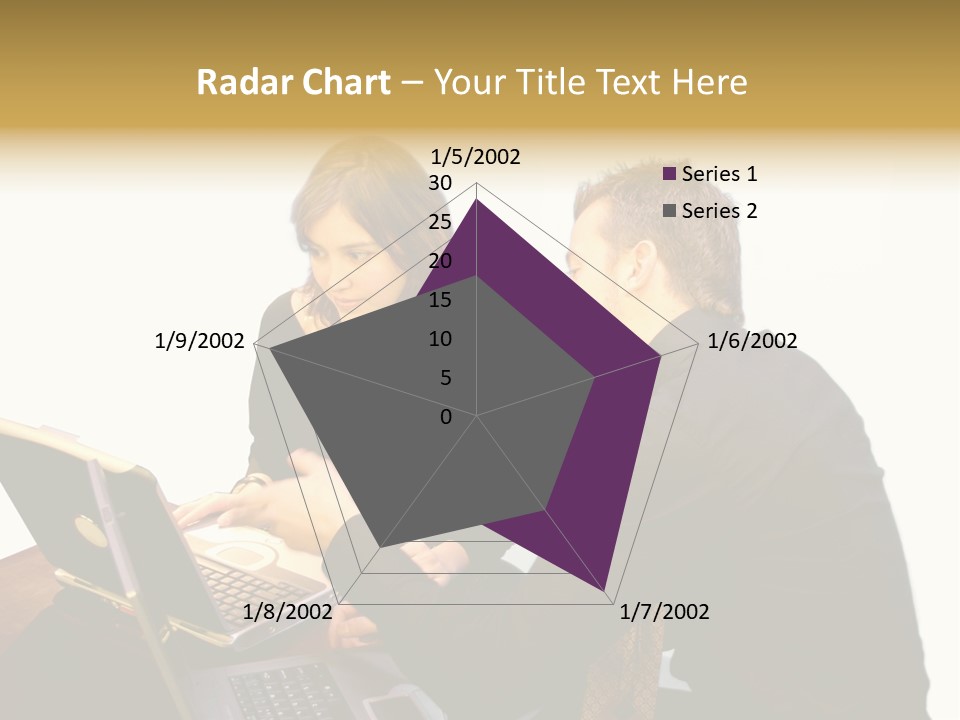 Radar Chart – Your Title Text Here

1/5/2002
30
25
20
15
10
5
0
1/6/2002
1/7/2002
1/8/2002
1/9/2002

Series 1
Series 2